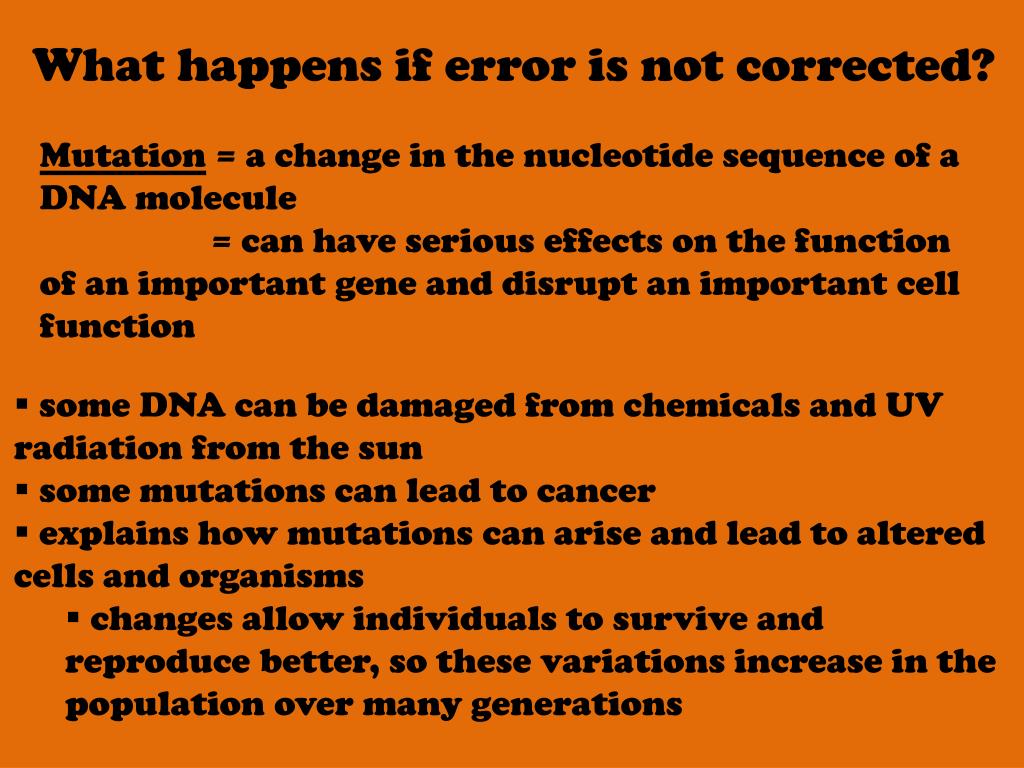 What happens if error is not corrected?

Mutation = a change in the nucleotide sequence of a DNA molecule
= can have serious effects on the function of an important gene and disrupt an important cell function

▪ some DNA can be damaged from chemicals and UV radiation from the sun
▪ some mutations can lead to cancer
▪ explains how mutations can arise and lead to altered cells and organisms
▪ changes allow individuals to survive and reproduce better, so these variations increase in the population over many generations